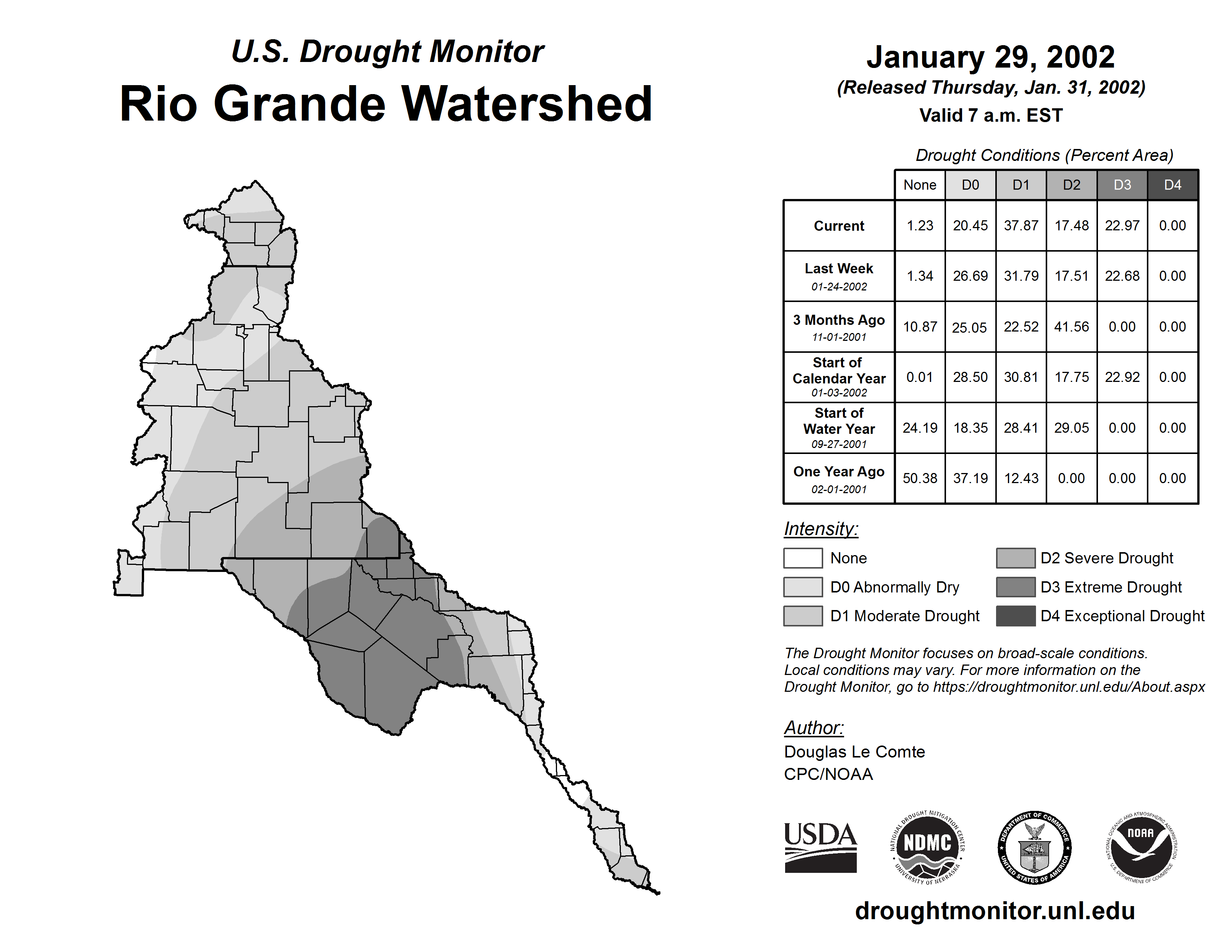 U.S. Drought Monitor
Rio Grande Watershed

January 29, 2002
(Released Thursday, Jan. 31, 2002)
Valid 7 a.m. EST

Drought Conditions (Percent Area)

| | None | D0 | D1 | D2 | D3 | D4 |
|---|---|---|---|---|---|---|
| Current | 1.23 | 20.45 | 37.87 | 17.48 | 22.97 | 0.00 |
| Last Week 01-24-2002 | 1.34 | 26.69 | 31.79 | 17.51 | 22.68 | 0.00 |
| 3 Months Ago 11-01-2001 | 10.87 | 25.05 | 22.52 | 41.56 | 0.00 | 0.00 |
| Start of Calendar Year 01-03-2002 | 0.01 | 28.50 | 30.81 | 17.75 | 22.92 | 0.00 |
| Start of Water Year 09-27-2001 | 24.19 | 18.35 | 28.41 | 29.05 | 0.00 | 0.00 |
| One Year Ago 02-01-2001 | 50.38 | 37.19 | 12.43 | 0.00 | 0.00 | 0.00 |

Intensity:
None
D0 Abnormally Dry
D1 Moderate Drought
D2 Severe Drought
D3 Extreme Drought
D4 Exceptional Drought

The Drought Monitor focuses on broad-scale conditions. Local conditions may vary. For more information on the Drought Monitor, go to https://droughtmonitor.unl.edu/About.aspx

Author:
Douglas Le Comte
CPC/NOAA

USDA
NATIONAL DROUGHT MITIGATION CENTER NDMC UNIVERSITY OF NEBRASKA
DEPARTMENT OF COMMERCE UNITED STATES OF AMERICA
NATIONAL OCEANIC AND ATMOSPHERIC ADMINISTRATION NOAA U.S. DEPARTMENT OF COMMERCE

droughtmonitor.unl.edu